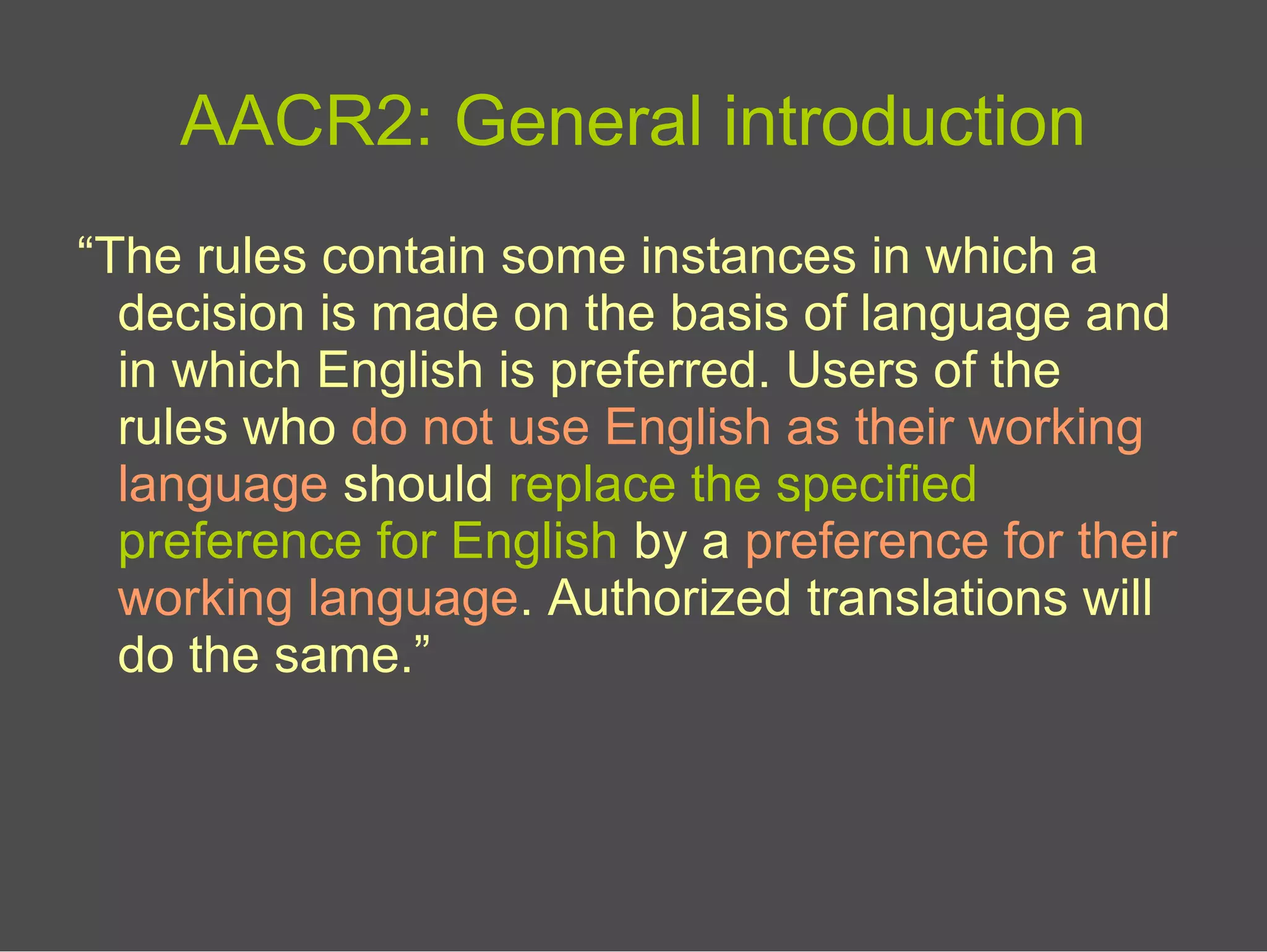 AACR2: General introduction

“The rules contain some instances in which a decision is made on the basis of language and in which English is preferred. Users of the rules who do not use English as their working language should replace the specified preference for English by a preference for their working language. Authorized translations will do the same.”